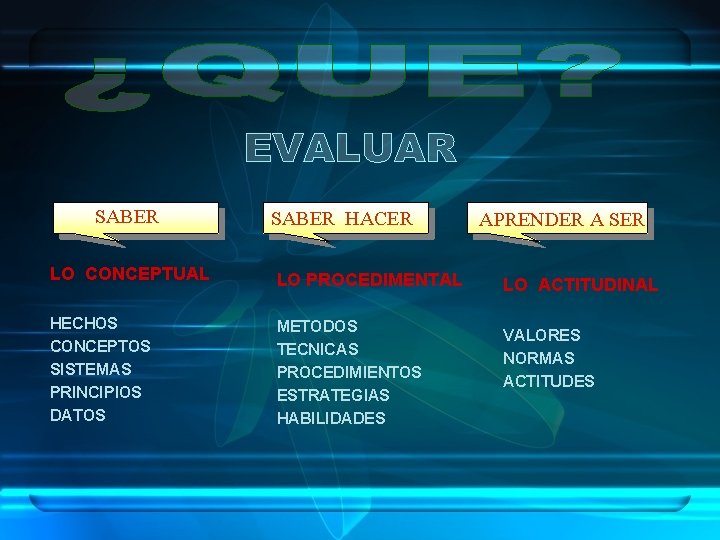 ¿QUE?

EVALUAR

SABER

LO CONCEPTUAL

HECHOS
CONCEPTOS
SISTEMAS
PRINCIPIOS
DATOS

SABER HACER

LO PROCEDIMENTAL

METODOS
TECNICAS
PROCEDIMIENTOS
ESTRATEGIAS
HABILIDADES

APRENDER A SER

LO ACTITUDINAL

VALORES
NORMAS
ACTITUDES